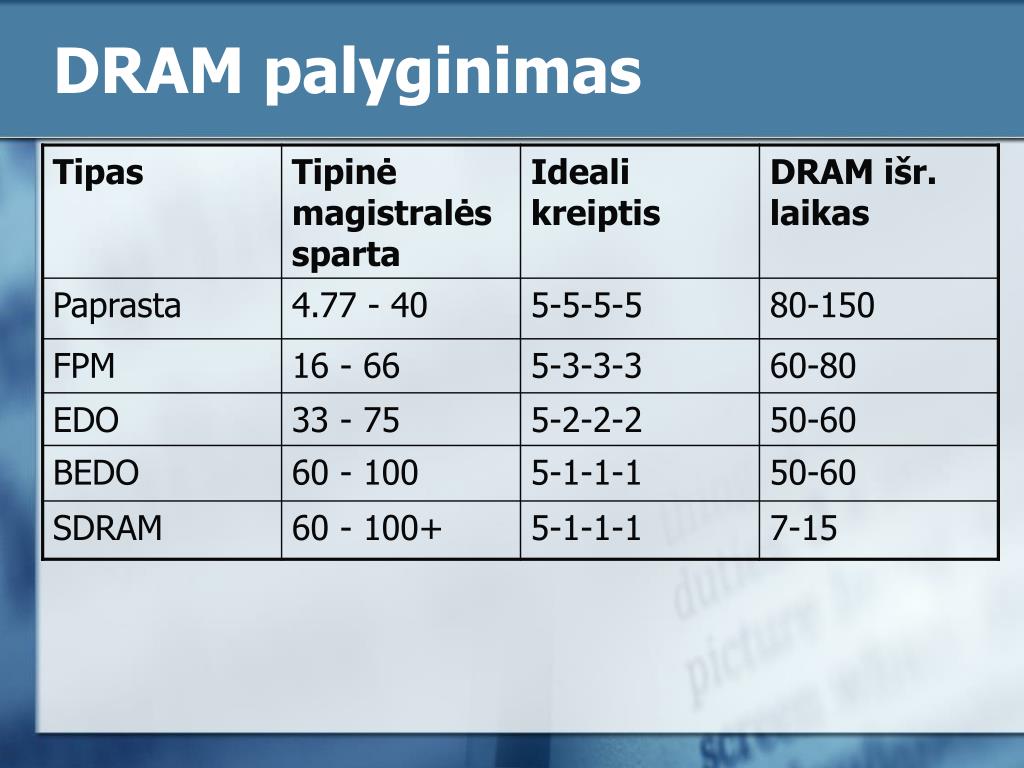 DRAM palyginimas

| Tipas | Tipinė magistralės sparta | Ideali kreiptis | DRAM išr. laikas |
|---|---|---|---|
| Paprasta | 4.77 - 40 | 5-5-5-5 | 80-150 |
| FPM | 16 - 66 | 5-3-3-3 | 60-80 |
| EDO | 33 - 75 | 5-2-2-2 | 50-60 |
| BEDO | 60 - 100 | 5-1-1-1 | 50-60 |
| SDRAM | 60 - 100+ | 5-1-1-1 | 7-15 |